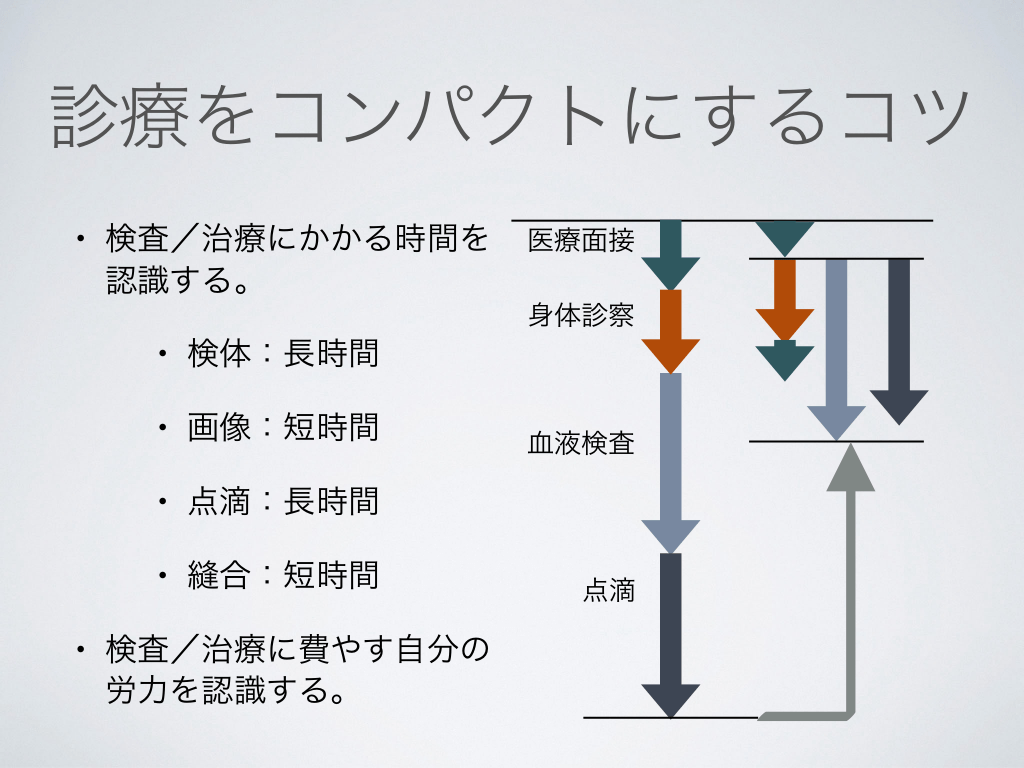 診療をコンパクトにするコツ

• 検査／治療にかかる時間を認識する。

• 検体：長時間

• 画像：短時間

• 点滴：長時間

• 縫合：短時間

• 検査／治療に費やす自分の労力を認識する。

医療面接

身体診察

血液検査

点滴